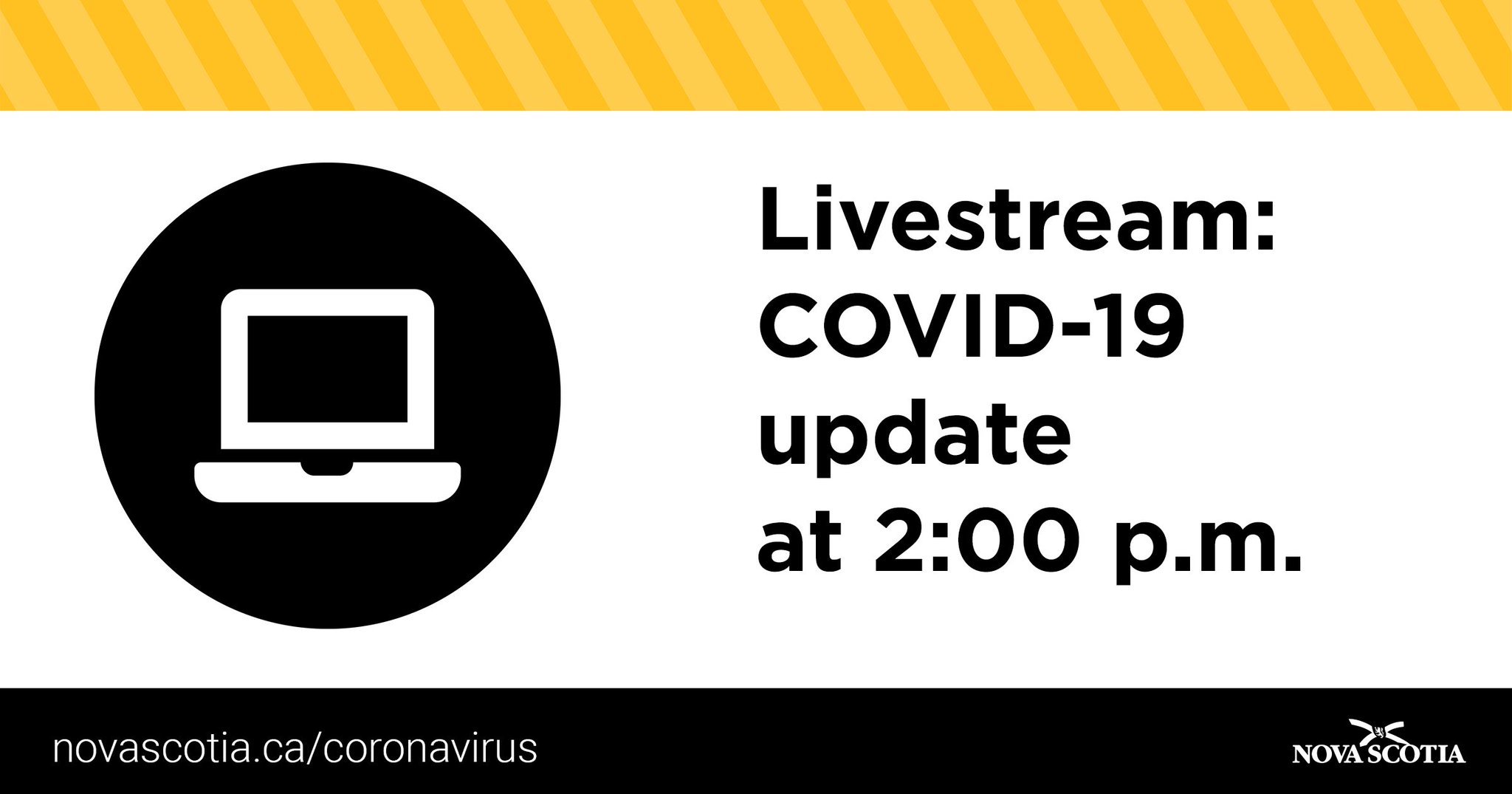 Livestream:
COVID-19
update
at 2:00 p.m.

novascotia.ca/coronavirus

NOVA SCOTIA